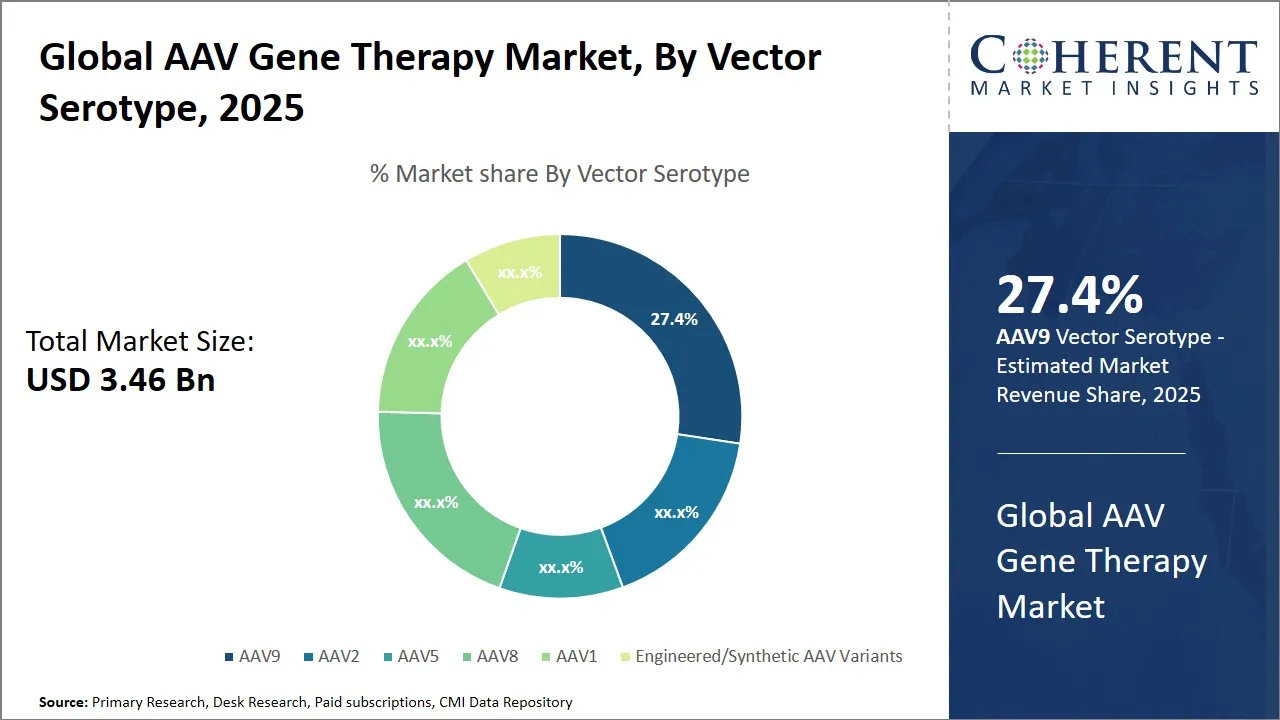 Global AAV Gene Therapy Market, By Vector Serotype, 2025

COHERENT
MARKET INSIGHTS

% Market share By Vector Serotype

Total Market Size:
USD 3.46 Bn

27.4%
xx.x%
xx.x%
xx.x%
xx.x%
xx.x%

AAV9 AAV2 AAV5 AAV8 AAV1 Engineered/Synthetic AAV Variants

27.4%
AAV9 Vector Serotype - Estimated Market Revenue Share, 2025

Global AAV Gene Therapy Market

Source: Primary Research, Desk Research, Paid subscriptions, CMI Data Repository